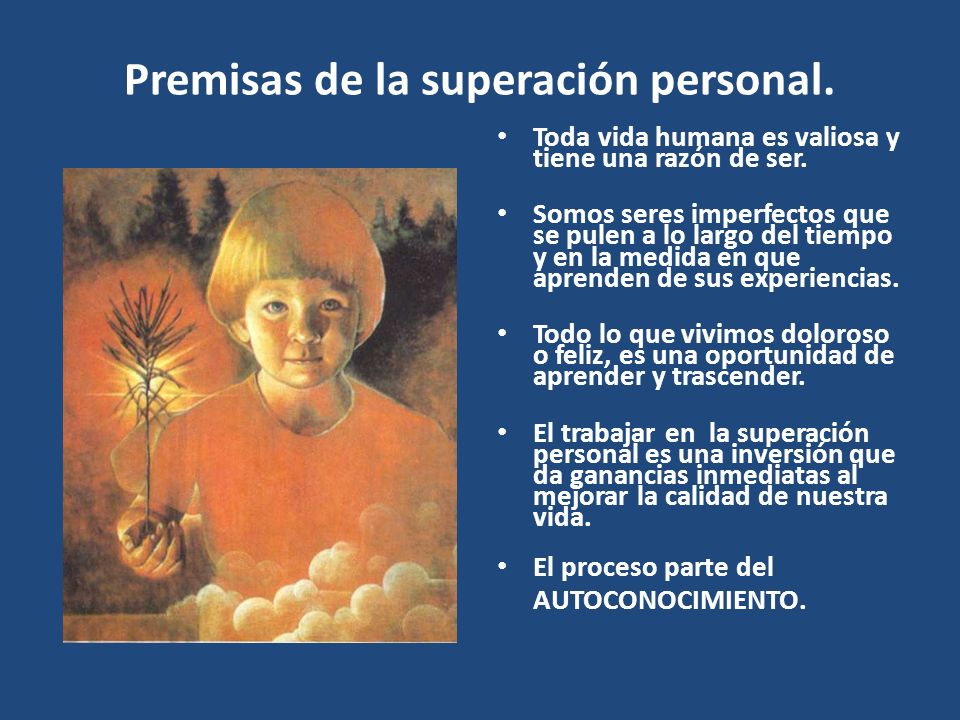 Premisas de la superación personal.

• Toda vida humana es valiosa y tiene una razón de ser.

• Somos seres imperfectos que se pulen a lo largo del tiempo y en la medida en que aprenden de sus experiencias.

• Todo lo que vivimos doloroso o feliz, es una oportunidad de aprender y trascender.

• El trabajar en la superación personal es una inversión que da ganancias inmediatas al mejorar la calidad de nuestra vida.

• El proceso parte del AUTOCONOCIMIENTO.